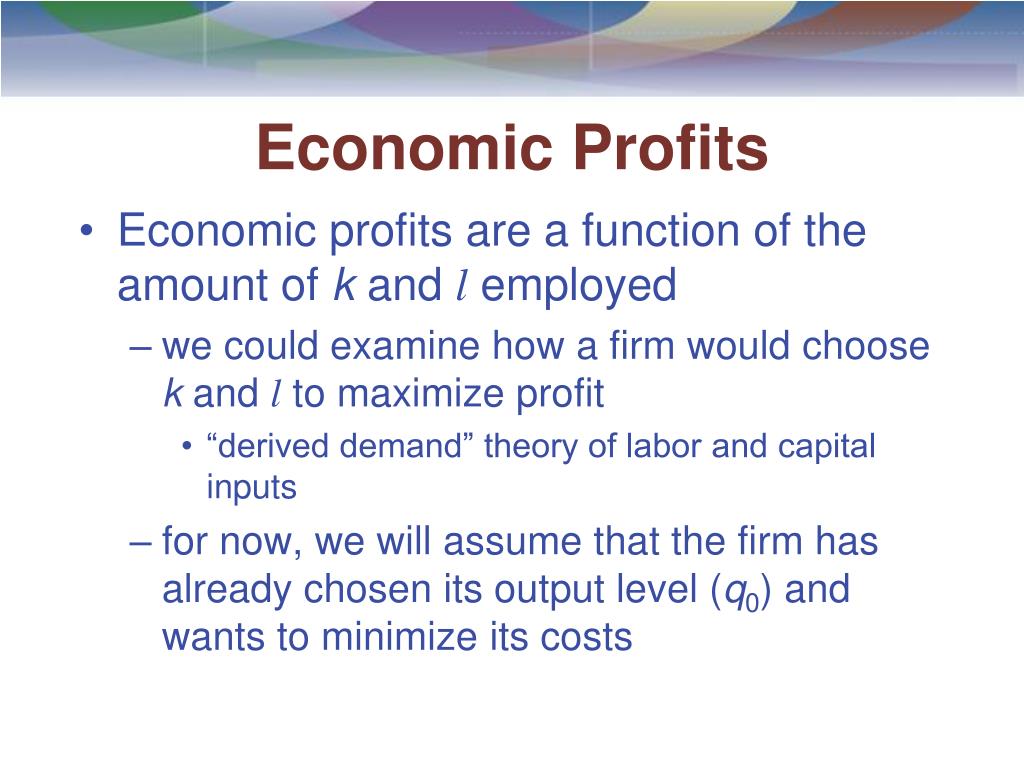 Economic Profits

• Economic profits are a function of the amount of $k$ and $l$ employed

– we could examine how a firm would choose $k$ and $l$ to maximize profit

• “derived demand” theory of labor and capital inputs

– for now, we will assume that the firm has already chosen its output level ($q_0$) and wants to minimize its costs